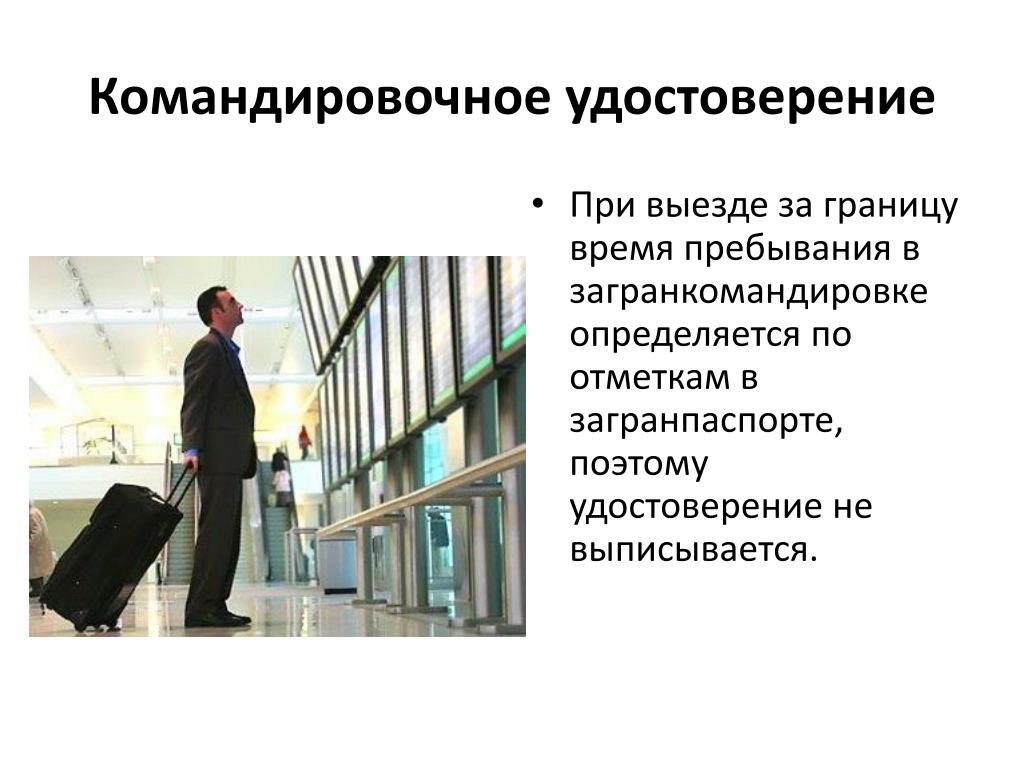 Командировочное удостоверение

• При выезде за границу время пребывания в загранкомандировке определяется по отметкам в загранпаспорте, поэтому удостоверение не выписывается.